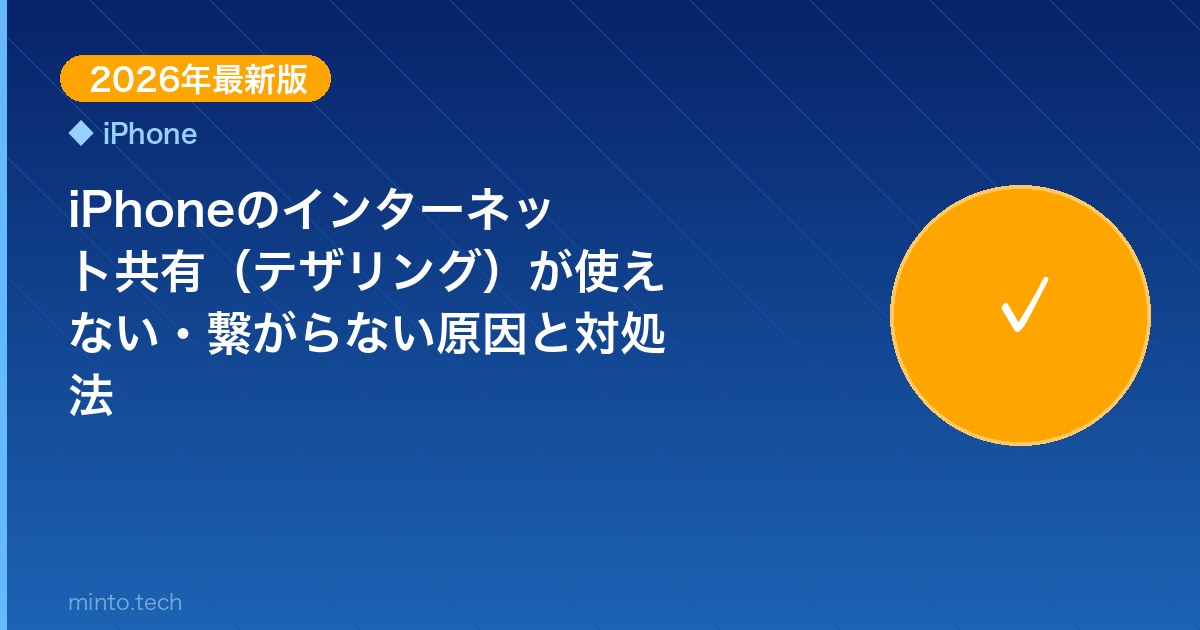 2026年最新版

◆ iPhone

iPhoneのインターネット共有（テザリング）が使えない・繋がらない原因と対処法

✓

minto.tech